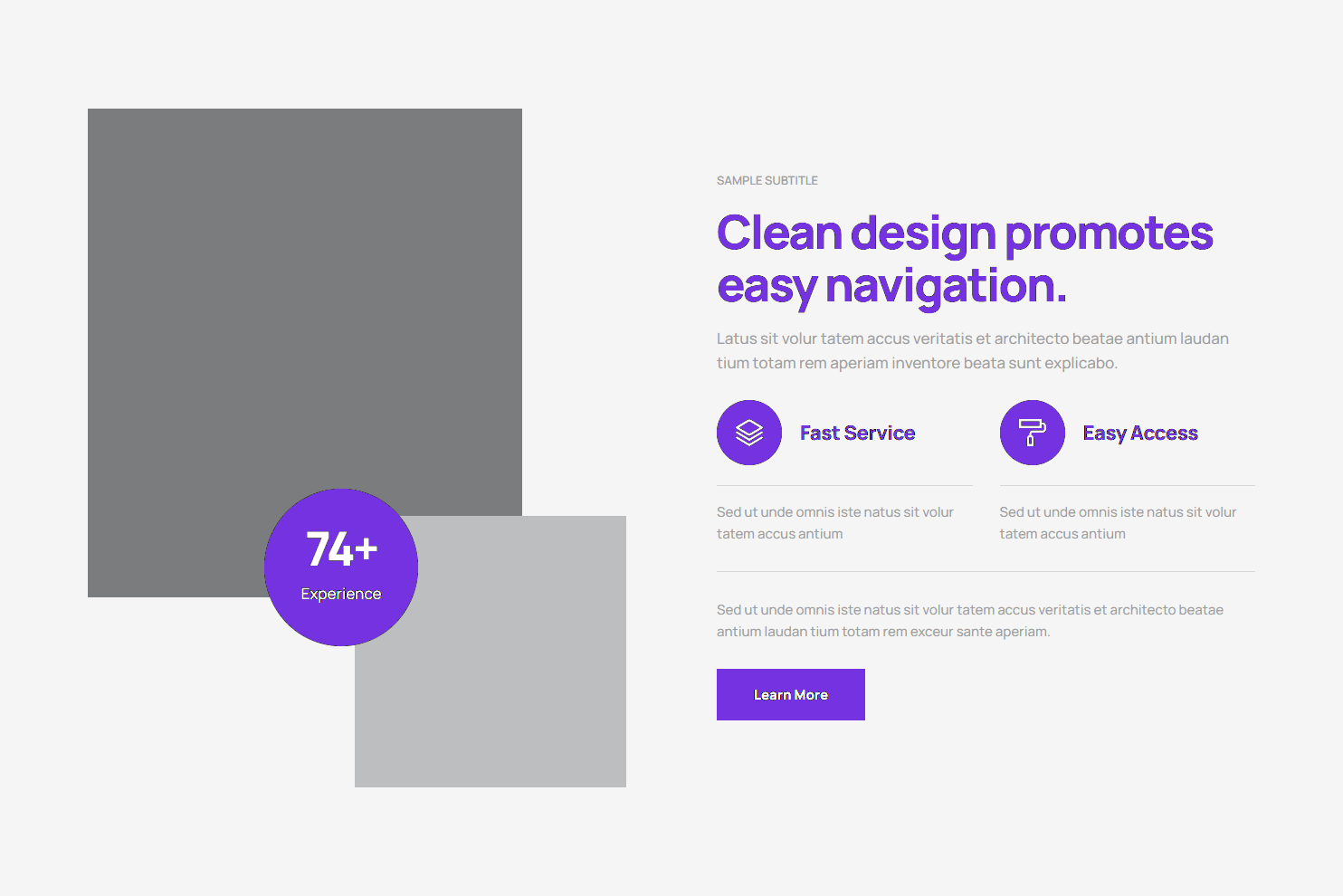 74+
Experience

SAMPLE SUBTITLE

Clean design promotes easy navigation.

Latus sit volur tatem accus veritatis et architecto beatae antium laudan tium totam rem aperiam inventore beata sunt explicabo.

Fast Service

Sed ut unde omnis iste natus sit volur tatem accus antium

Easy Access

Sed ut unde omnis iste natus sit volur tatem accus antium

Sed ut unde omnis iste natus sit volur tatem accus veritatis et architecto beatae antium laudan tium totam rem exceur sante aperiam.

Learn More